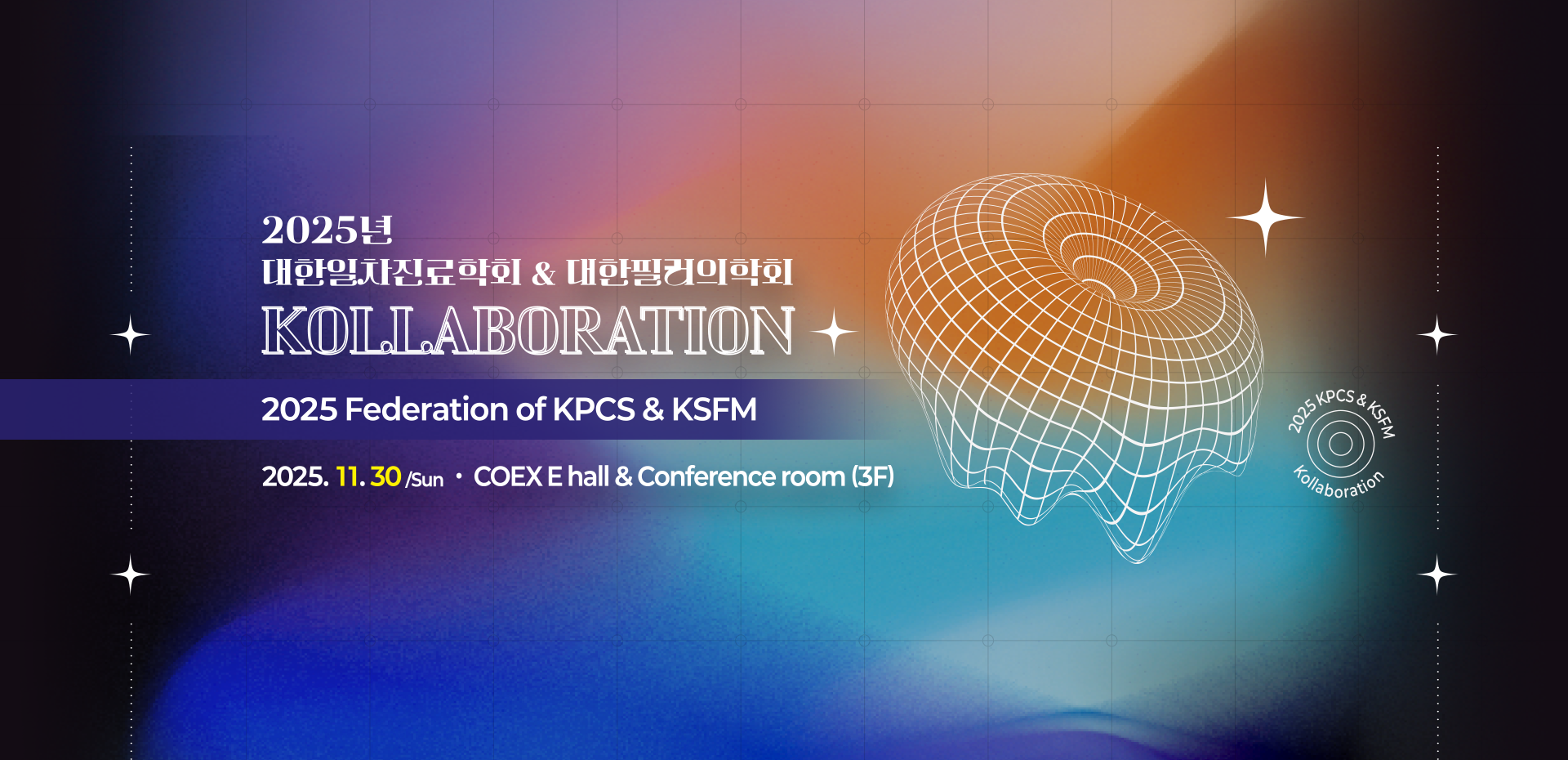 2025년
대한일차진료학회 & 대한필러의학회
KOLLABORATION

2025 Federation of KPCS & KSFM

2025. 11. 30 /Sun · COEX E hall & Conference room (3F)

2025 KPCS & KSFM
Kollaboration